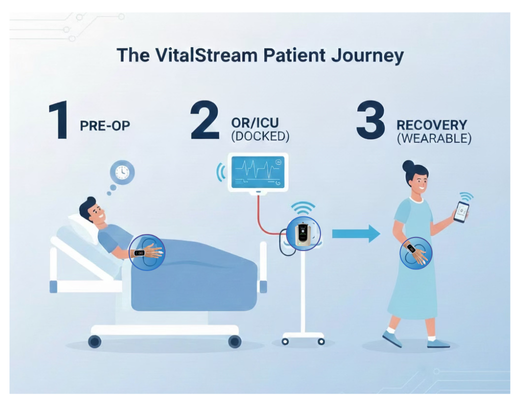 The VitalStream Patient Journey

1 PRE-OP

2 OR/ICU (DOCKED)

3 RECOVERY (WEARABLE)